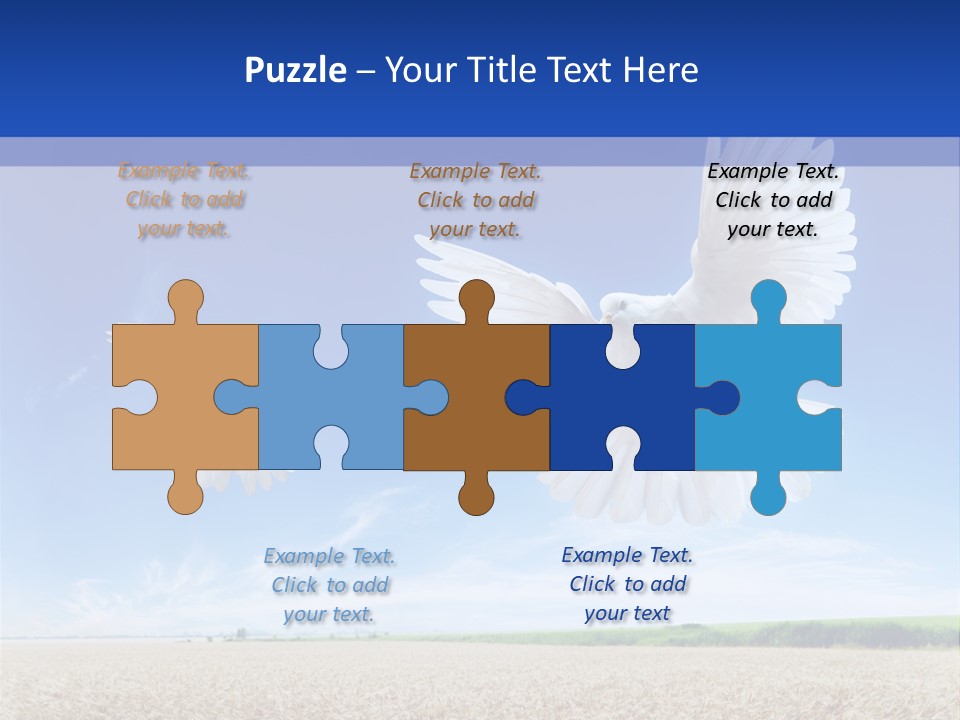 Puzzle – Your Title Text Here

Example Text. Click to add your text.

Example Text. Click to add your text.

Example Text. Click to add your text.

Example Text. Click to add your text.

Example Text. Click to add your text